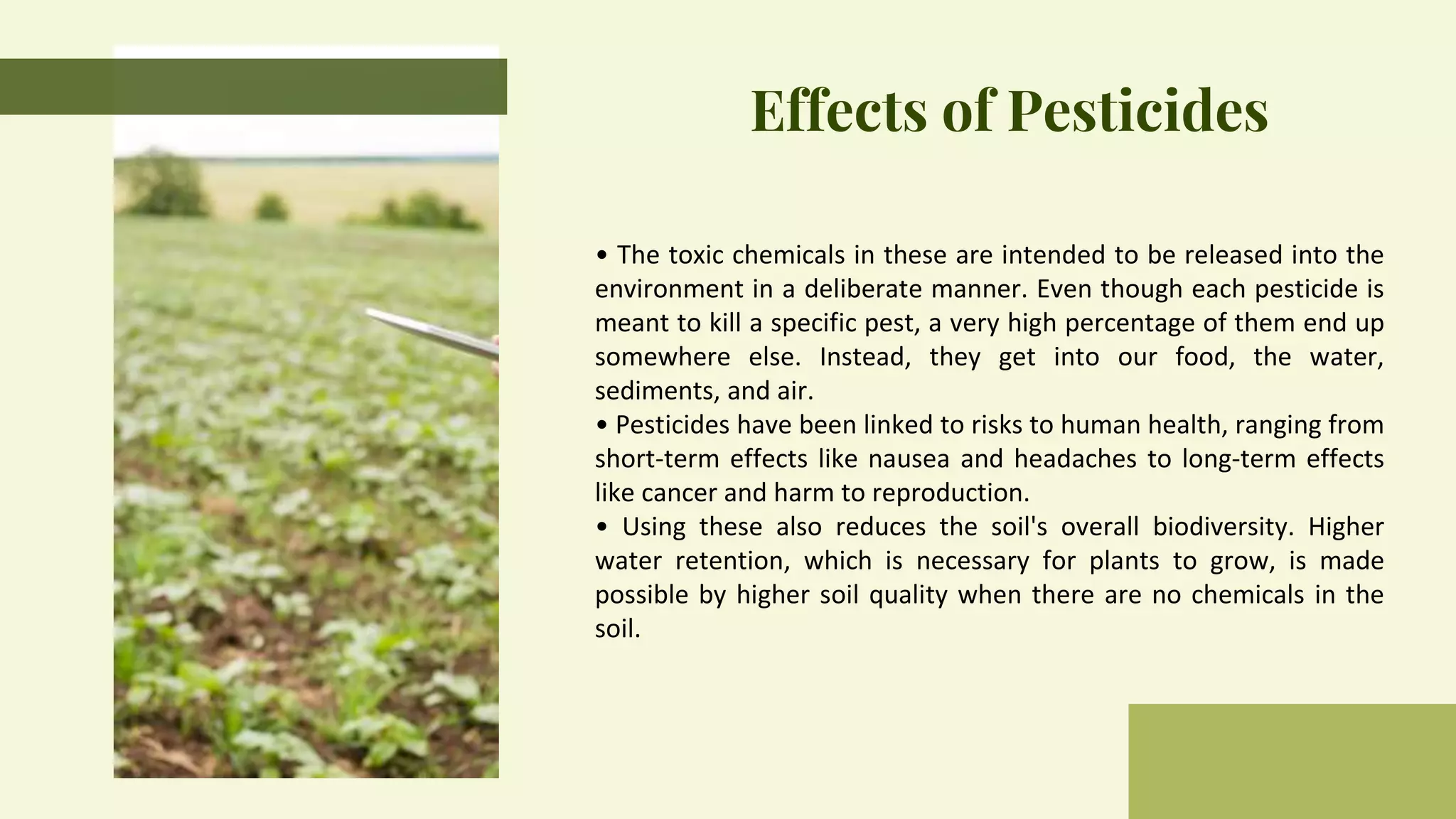 Effects of Pesticides

• The toxic chemicals in these are intended to be released into the environment in a deliberate manner. Even though each pesticide is meant to kill a specific pest, a very high percentage of them end up somewhere else. Instead, they get into our food, the water, sediments, and air.
• Pesticides have been linked to risks to human health, ranging from short-term effects like nausea and headaches to long-term effects like cancer and harm to reproduction.
• Using these also reduces the soil's overall biodiversity. Higher water retention, which is necessary for plants to grow, is made possible by higher soil quality when there are no chemicals in the soil.